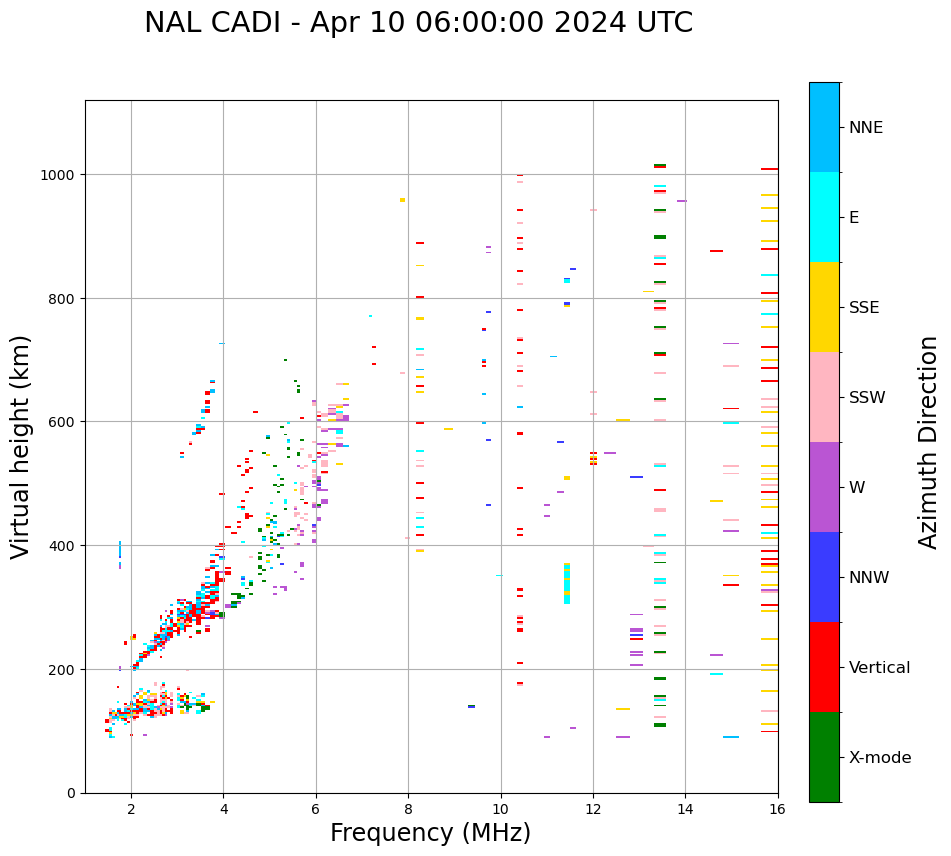 NAL CADI - Apr 10 06:00:00 2024 UTC

Virtual height (km)

1000
800
600
400
200
0

2
4
6
8
10
12
14
16

Frequency (MHz)

NNE
E
SSE
SSW
W
NNW
Vertical
X-mode

Azimuth Direction